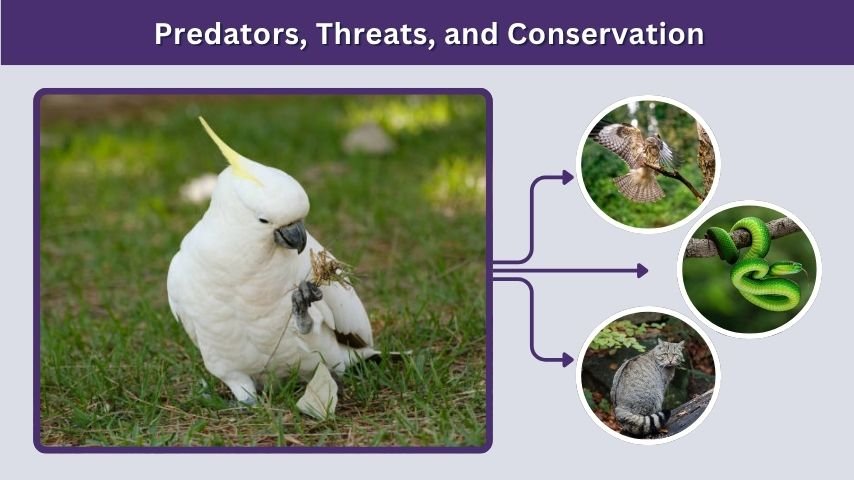 Predators, Threats, and Conservation